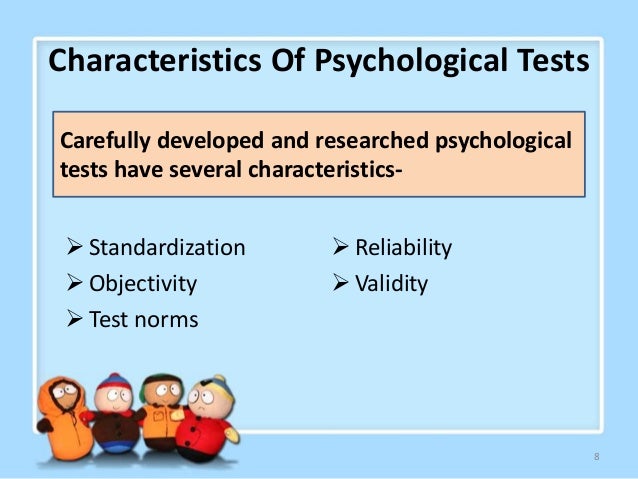 Characteristics Of Psychological Tests

Carefully developed and researched psychological tests have several characteristics-

➢ Standardization
➢ Objectivity
➢ Test norms

➢ Reliability
➢ Validity

8